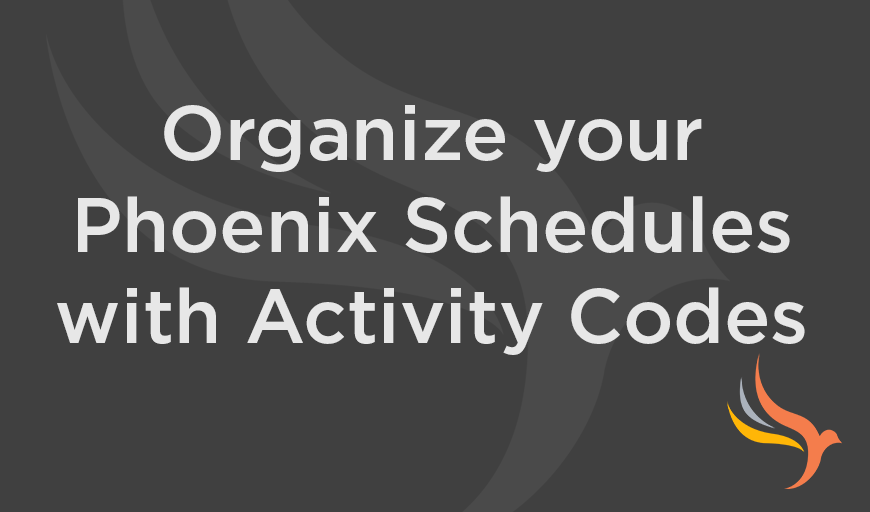 Organize your Phoenix Schedules with Activity Codes